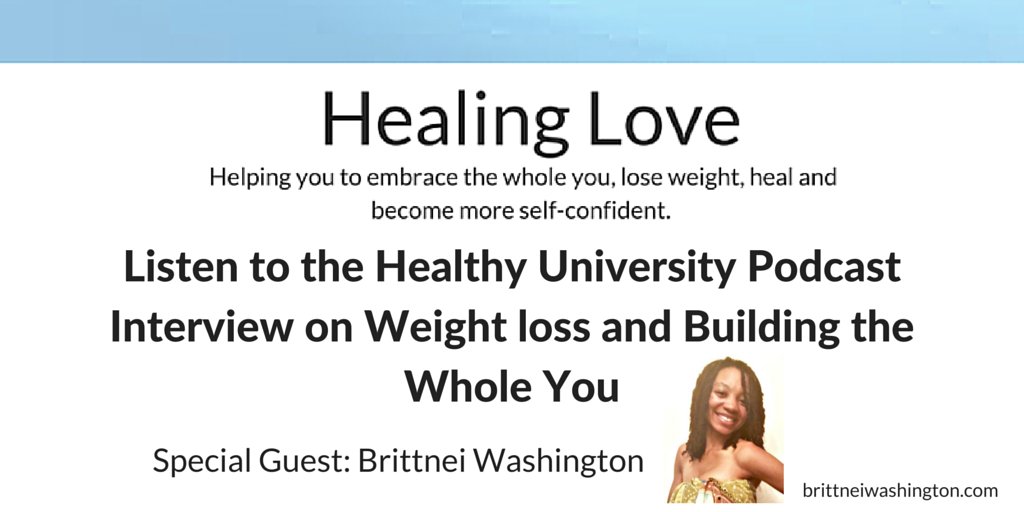 Healing Love

Helping you to embrace the whole you, lose weight, heal and become more self-confident.

Listen to the Healthy University Podcast Interview on Weight loss and Building the Whole You

Special Guest: Brittnei Washington

brittneiwashington.com